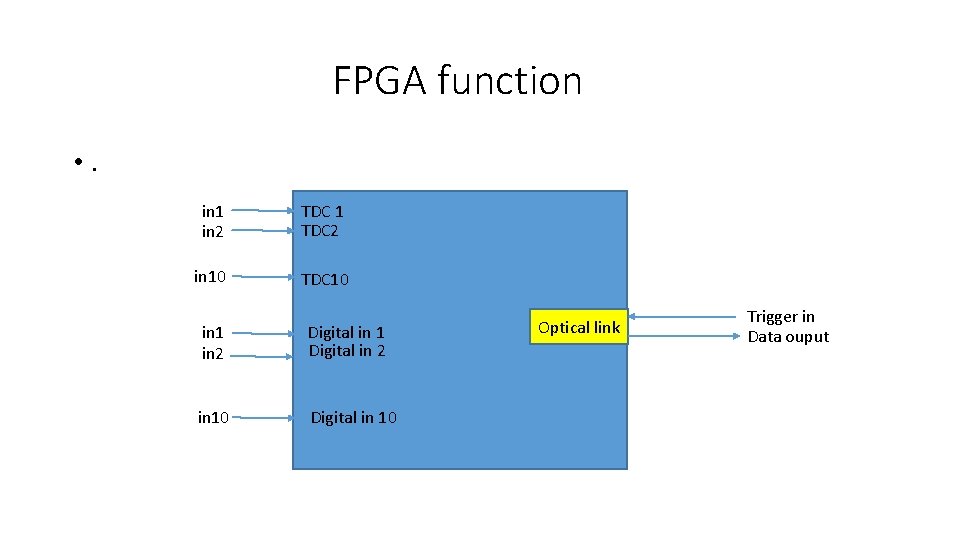 FPGA function

• .

in1
in2

in10

in1
in2

in10

TDC 1
TDC2

TDC10

Digital in 1
Digital in 2

Digital in 10

Optical link

Trigger in
Data ouput